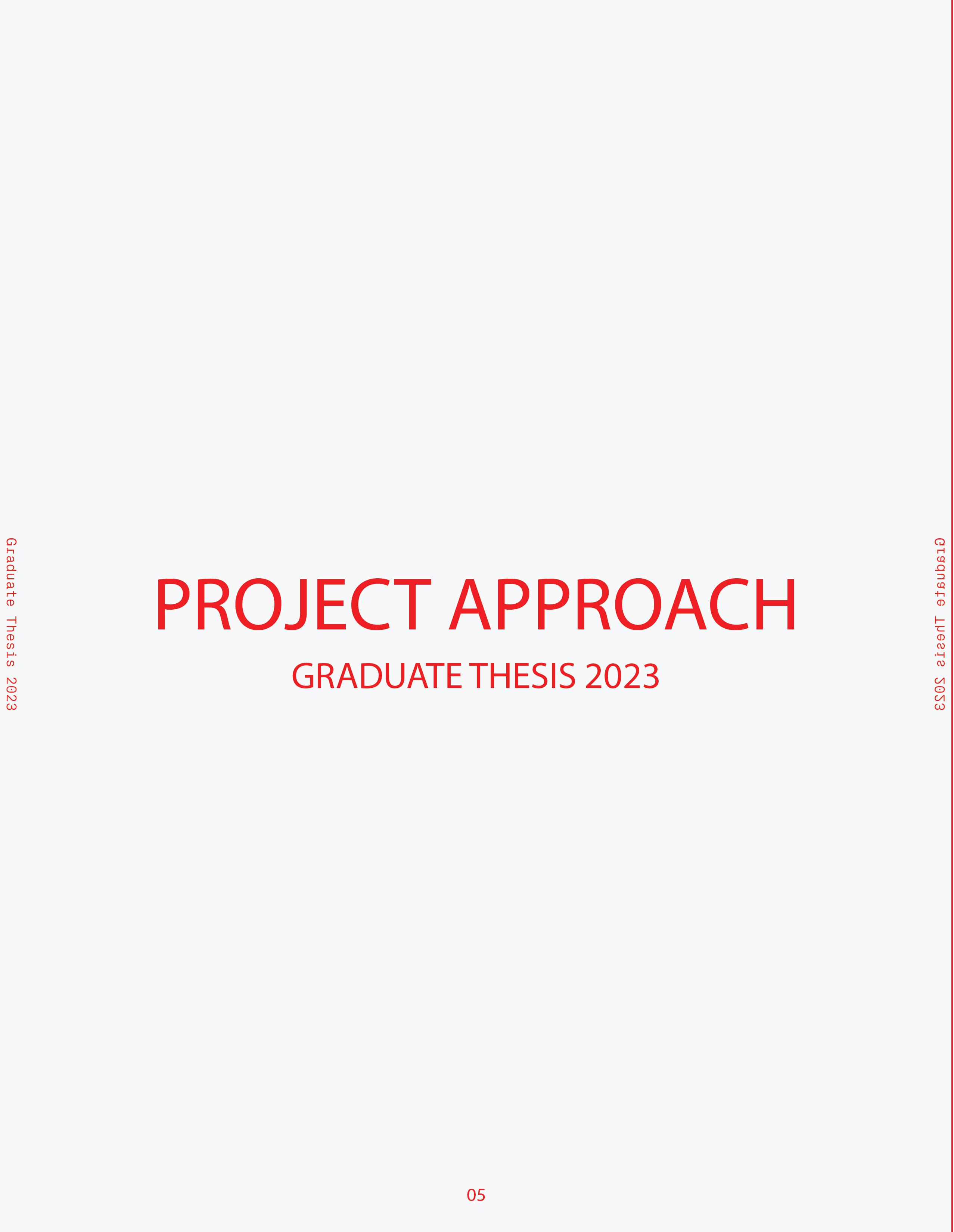 Graduate Thesis 2023

PROJECT APPROACH

GRADUATE THESIS 2023

Graduate Thesis 2023

05